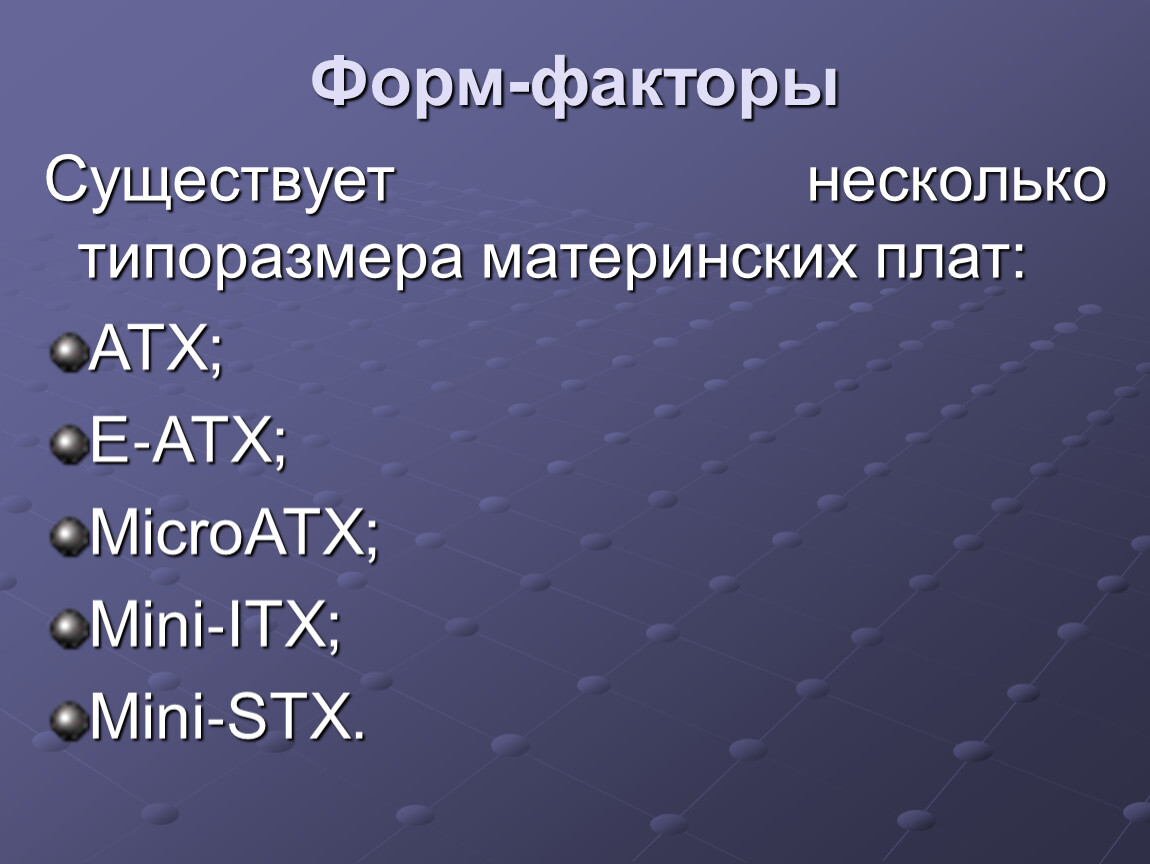 Форм-факторы

Существует несколько типоразмера материнских плат:

ATX;

E-ATX;

MicroATX;

Mini-ITX;

Mini-STX.